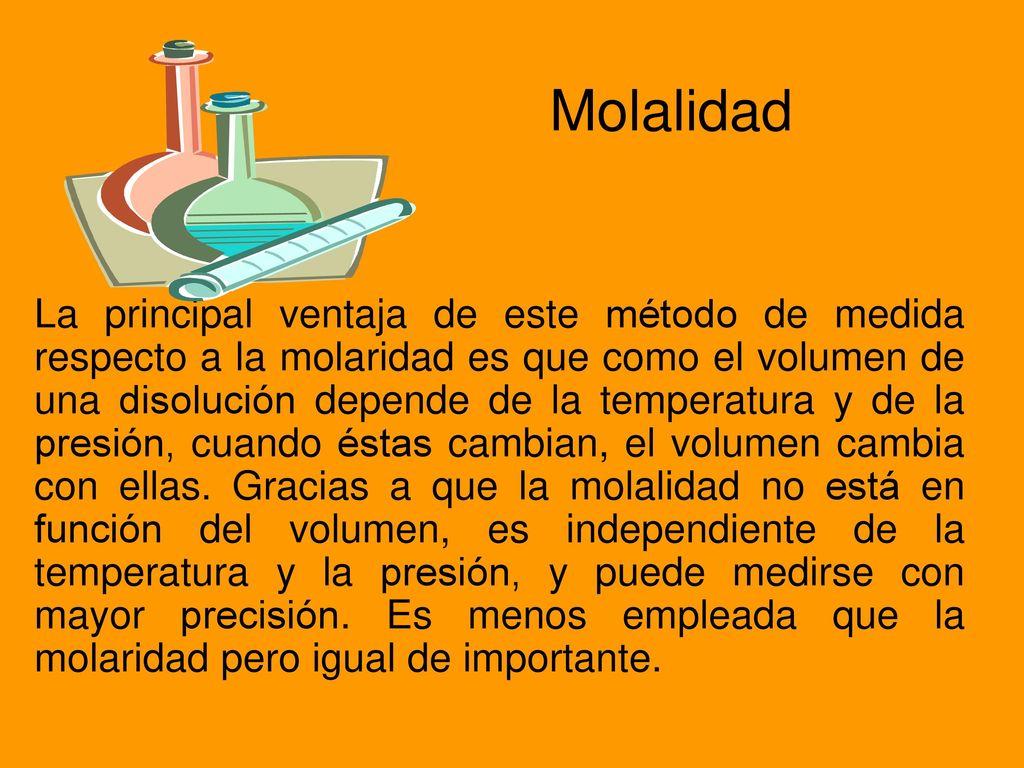 Molalidad

La principal ventaja de este método de medida respecto a la molaridad es que como el volumen de una disolución depende de la temperatura y de la presión, cuando éstas cambian, el volumen cambia con ellas. Gracias a que la molalidad no está en función del volumen, es independiente de la temperatura y la presión, y puede medirse con mayor precisión. Es menos empleada que la molaridad pero igual de importante.